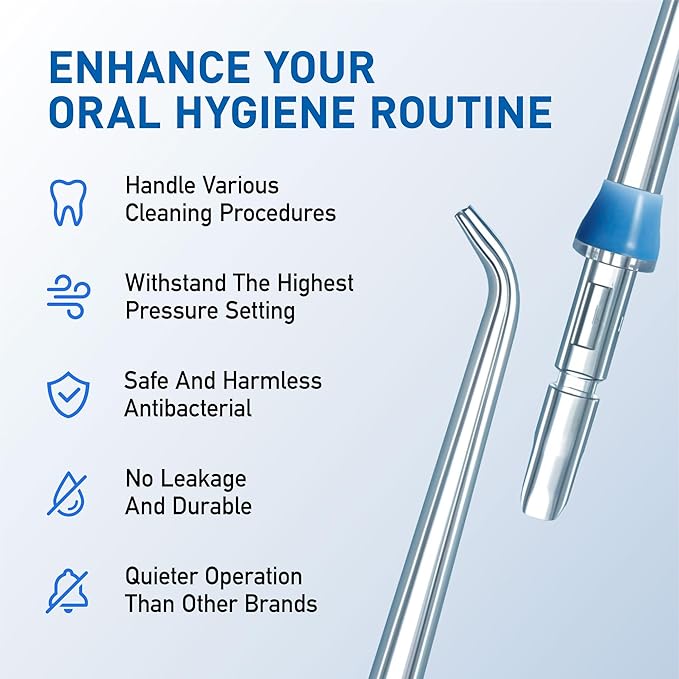 ENHANCE YOUR ORAL HYGIENE ROUTINE

Handle Various Cleaning Procedures

Withstand The Highest Pressure Setting

Safe And Harmless Antibacterial

No Leakage And Durable

Quieter Operation Than Other Brands